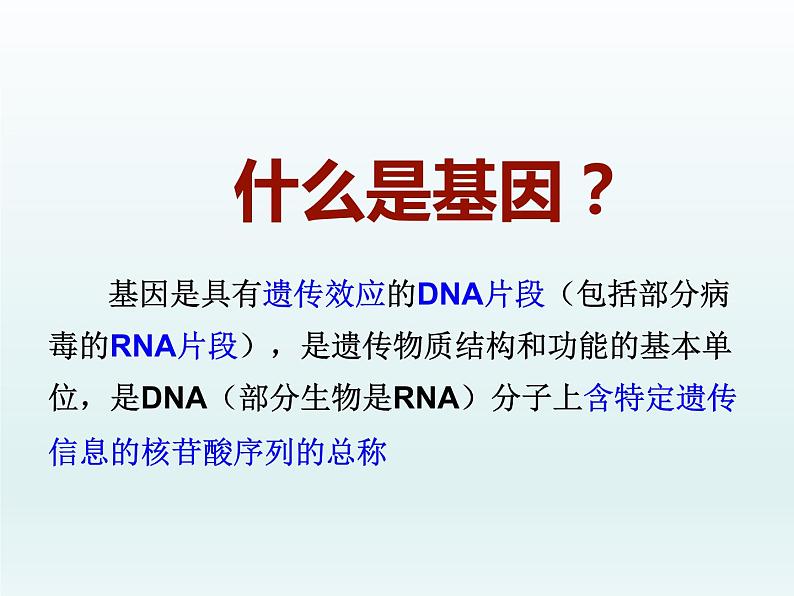 什么是基因？

基因是具有遗传效应的DNA片段（包括部分病毒的RNA片段），是遗传物质结构和功能的基本单位，是DNA（部分生物是RNA）分子上含特定遗传信息的核苷酸序列的总称